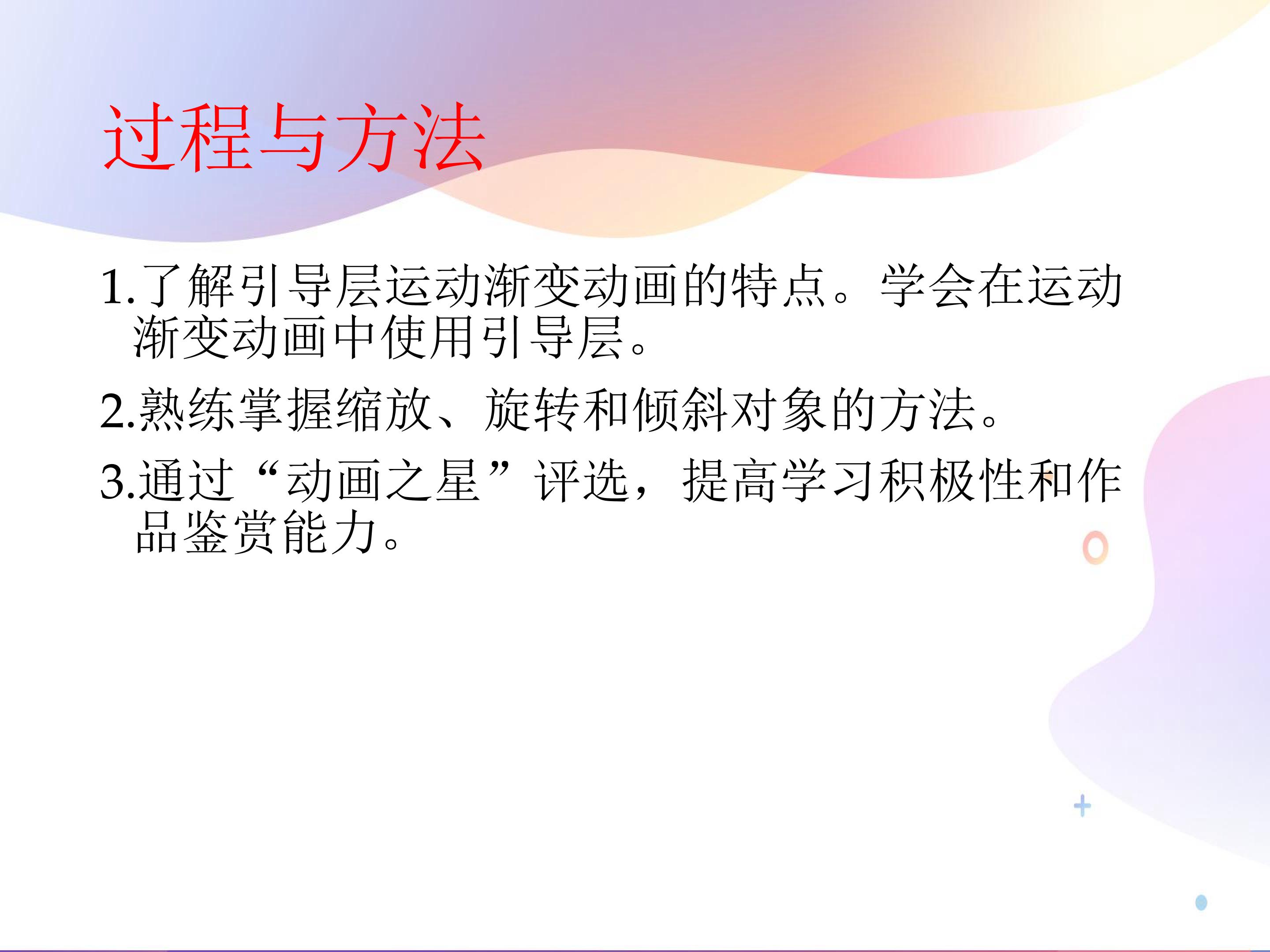 过程与方法

1.了解引导层运动渐变动画的特点。学会在运动渐变动画中使用引导层。

2.熟练掌握缩放、旋转和倾斜对象的方法。

3.通过“动画之星”评选，提高学习积极性和作品鉴赏能力。